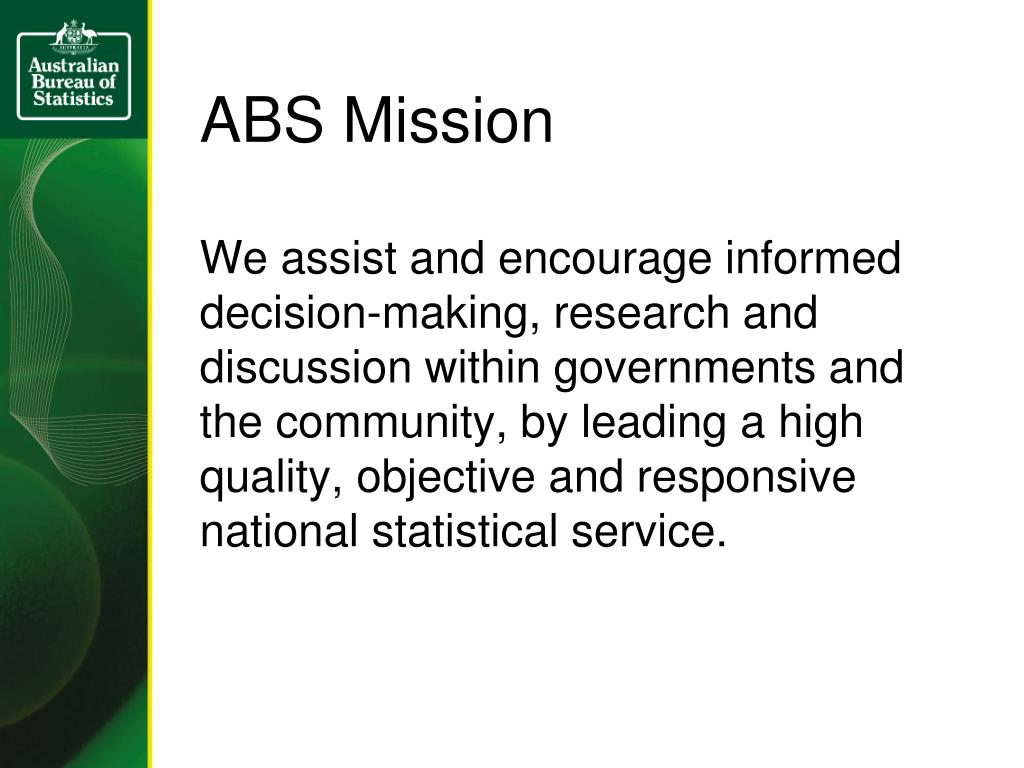 Australian Bureau of Statistics

ABS Mission

We assist and encourage informed decision-making, research and discussion within governments and the community, by leading a high quality, objective and responsive national statistical service.